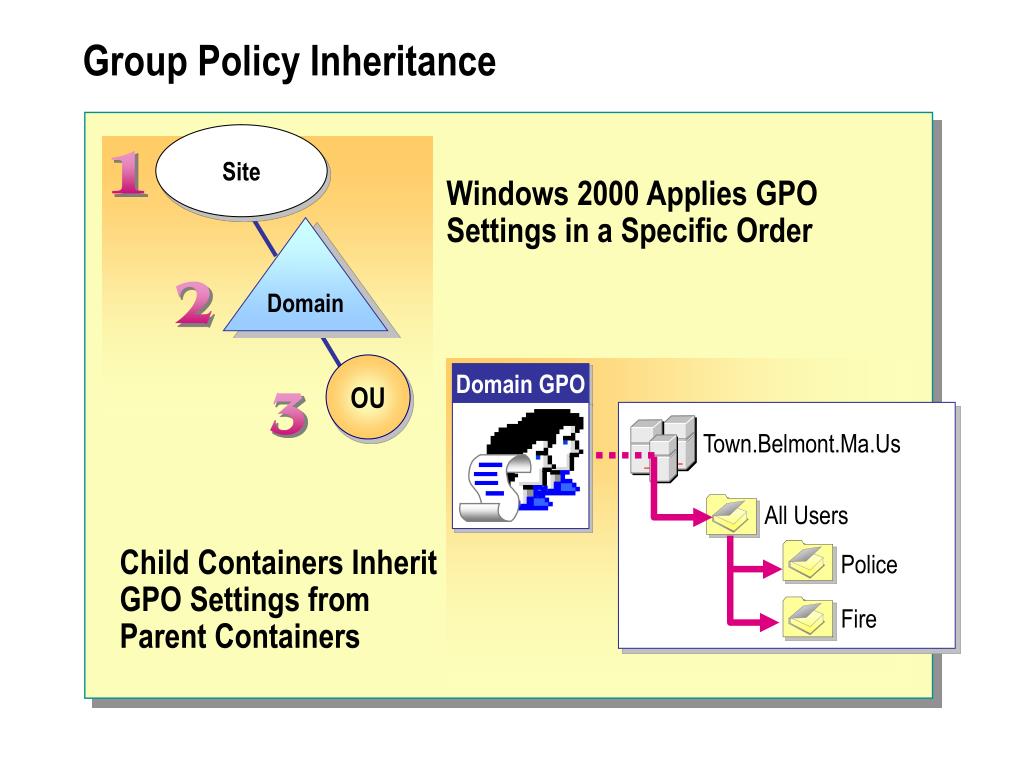 Group Policy Inheritance

1

Site

2

Domain

3

OU

Windows 2000 Applies GPO Settings in a Specific Order

Domain GPO

Town.Belmont.Ma.Us

All Users

Police

Fire

Child Containers Inherit GPO Settings from Parent Containers